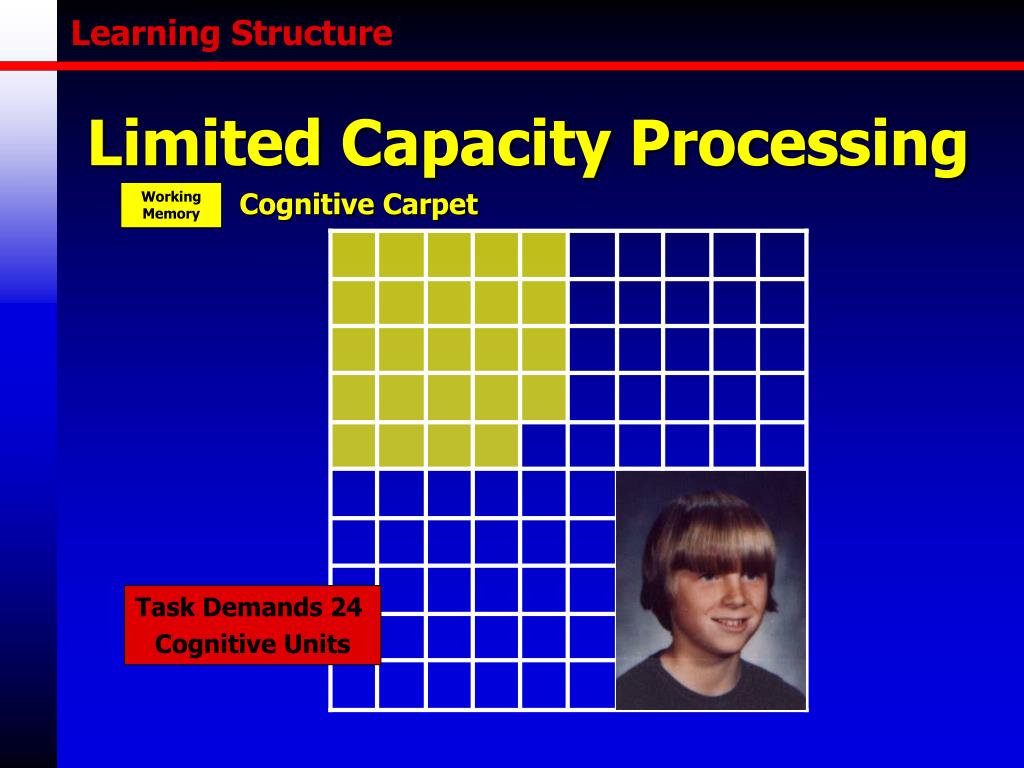 Learning Structure

Limited Capacity Processing

Working Memory

Cognitive Carpet

Task Demands 24 Cognitive Units